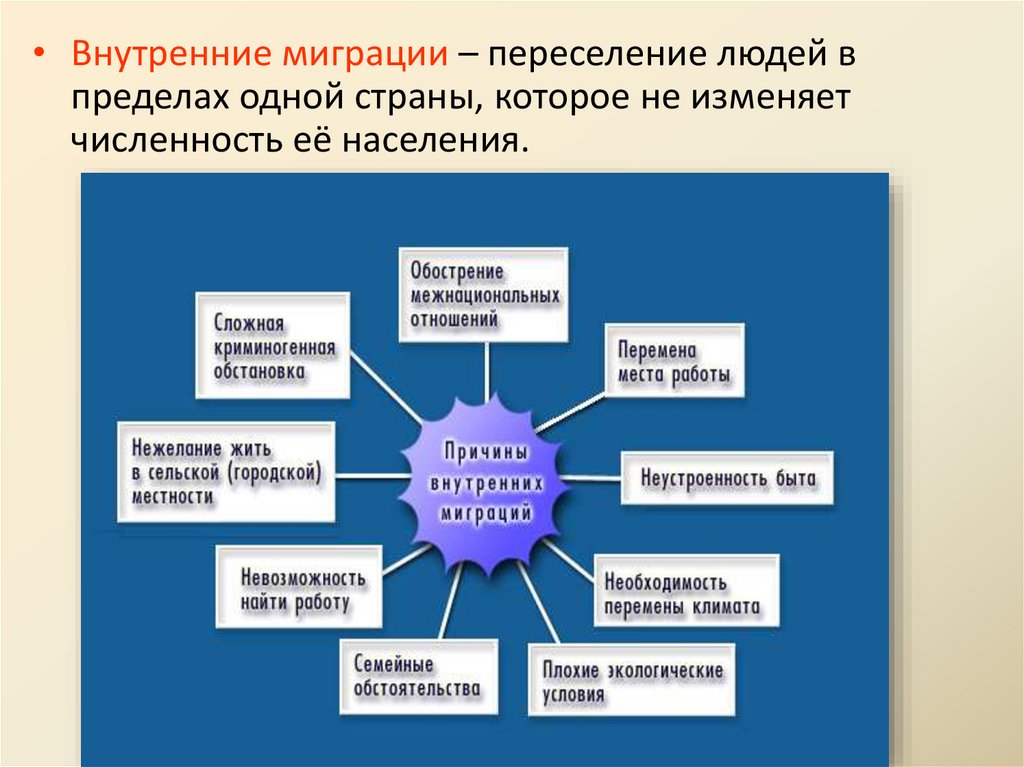 • Внутренние миграции – переселение людей в пределах одной страны, которое не изменяет численность её населения.

Причины внутренних миграций

Обострение межнациональных отношений

Перемена места работы

Неустроенность быта

Необходимость перемены климата

Плохие экологические условия

Семейные обстоятельства

Невозможность найти работу

Нежелание жить в сельской (городской) местности

Сложная криминогенная обстановка